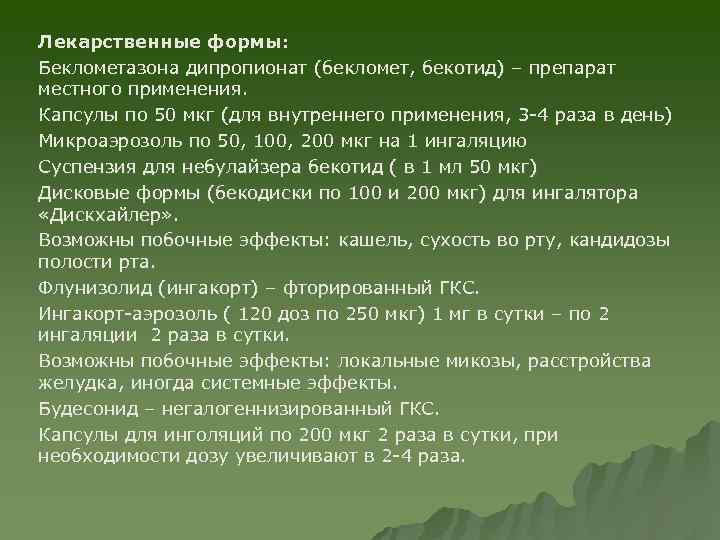 Лекарственные формы:

Беклометазона дипропионат (бекломет, бекотид) – препарат местного применения.

Капсулы по 50 мкг (для внутреннего применения, 3-4 раза в день)

Микроаэрозоль по 50, 100, 200 мкг на 1 ингаляцию

Суспензия для небулайзера бекотид ( в 1 мл 50 мкг)

Дисковые формы (бекодиски по 100 и 200 мкг) для ингалятора «Дискхайлер».

Возможны побочные эффекты: кашель, сухость во рту, кандидозы полости рта.

Флунизолид (ингакорт) – фторированный ГКС.

Ингакорт-аэрозоль ( 120 доз по 250 мкг) 1 мг в сутки – по 2 ингаляции 2 раза в сутки.

Возможны побочные эффекты: локальные микозы, расстройства желудка, иногда системные эффекты.

Будесонид – негалогеннизированный ГКС.

Капсулы для инголяций по 200 мкг 2 раза в сутки, при необходимости дозу увеличивают в 2-4 раза.